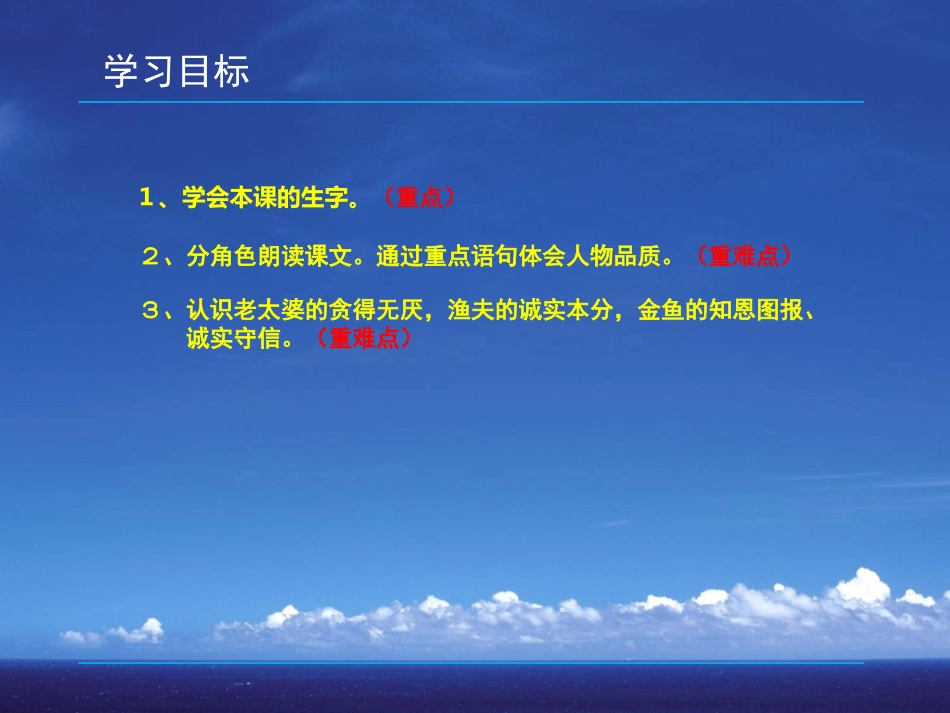 学习目标

１、学会本课的生字。（重点）

２、分角色朗读课文。通过重点语句体会人物品质。（重难点）

３、认识老太婆的贪得无厌，渔夫的诚实本分，金鱼的知恩图报、诚实守信。（重难点）